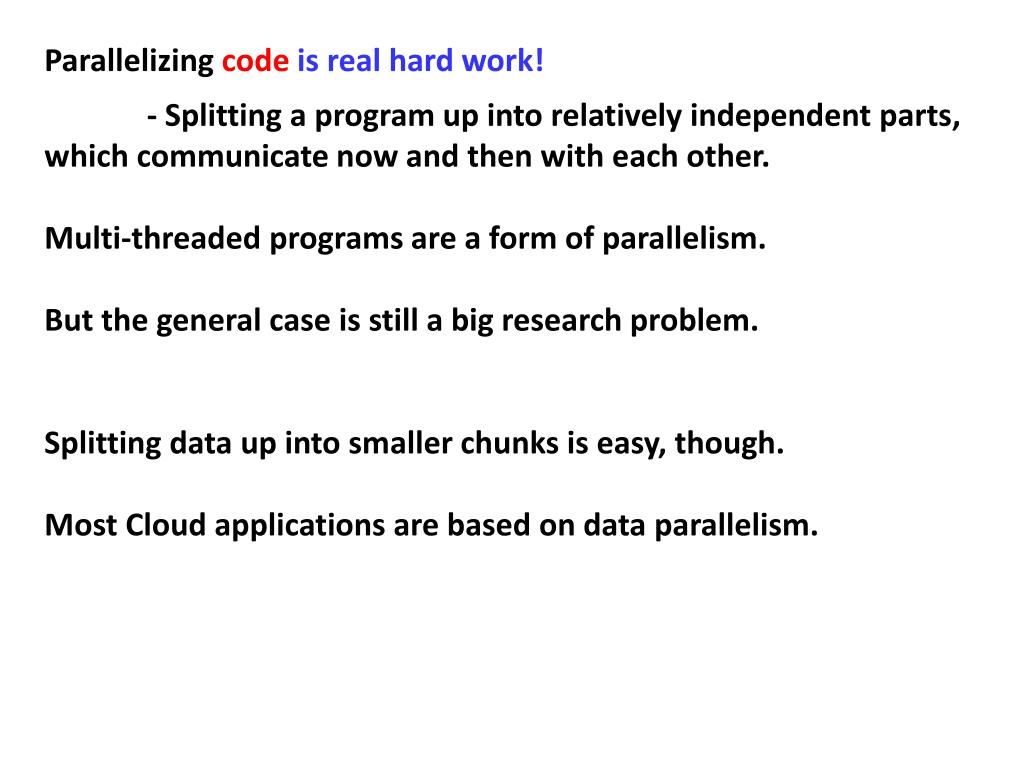 Parallelizing code is real hard work!

- Splitting a program up into relatively independent parts, which communicate now and then with each other.

Multi-threaded programs are a form of parallelism.

But the general case is still a big research problem.

Splitting data up into smaller chunks is easy, though.

Most Cloud applications are based on data parallelism.